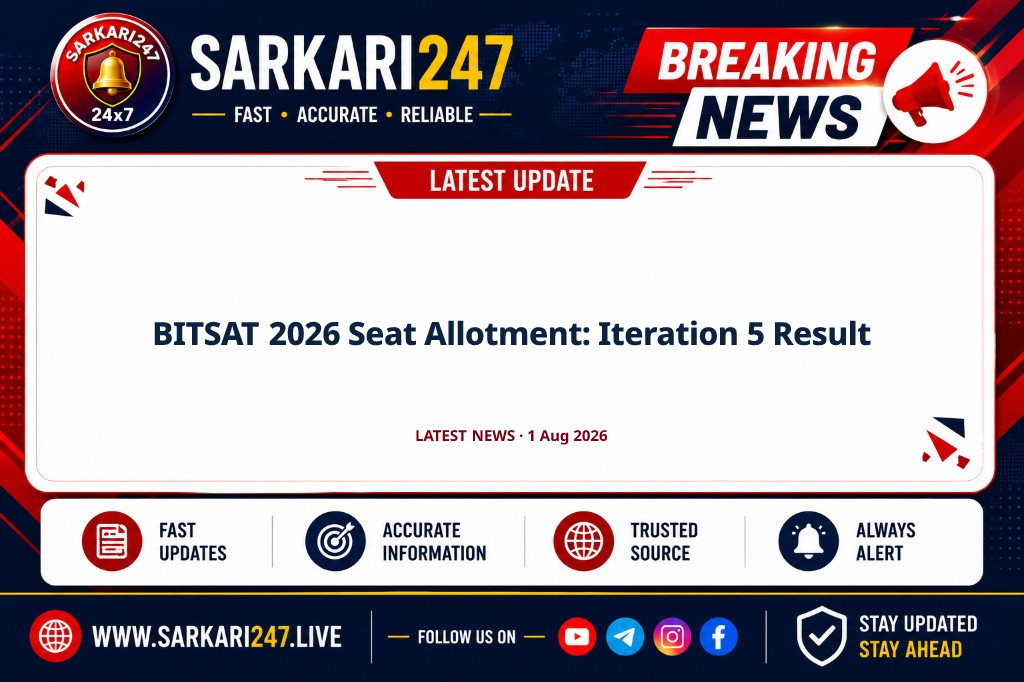 SARKARI247
24x7

SARKARI247
FAST • ACCURATE • RELIABLE

BREAKING NEWS

LATEST UPDATE

BITSAT 2026 Seat Allotment: Iteration 5 Result

LATEST NEWS · 1 Aug 2026

FAST UPDATES

ACCURATE INFORMATION

TRUSTED SOURCE

ALWAYS ALERT

WWW.SARKARI247.LIVE

FOLLOW US ON

STAY UPDATED
STAY AHEAD